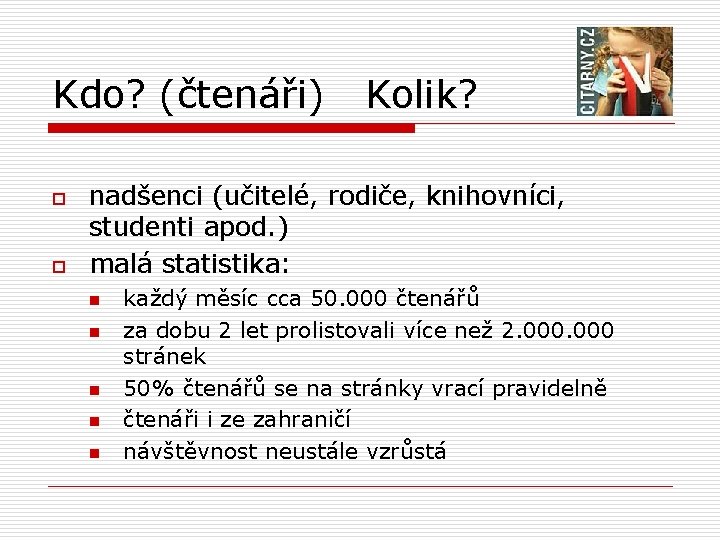 Kdo? (čtenáři) Kolik?

CITARNY.CZ

nadšenci (učitelé, rodiče, knihovníci, studenti apod.)

malá statistika:

každý měsíc cca 50.000 čtenářů

za dobu 2 let prolistovali více než 2.000.000 stránek

50% čtenářů se na stránky vrací pravidelně

čtenáři i ze zahraničí

návštěvnost neustále vzrůstá